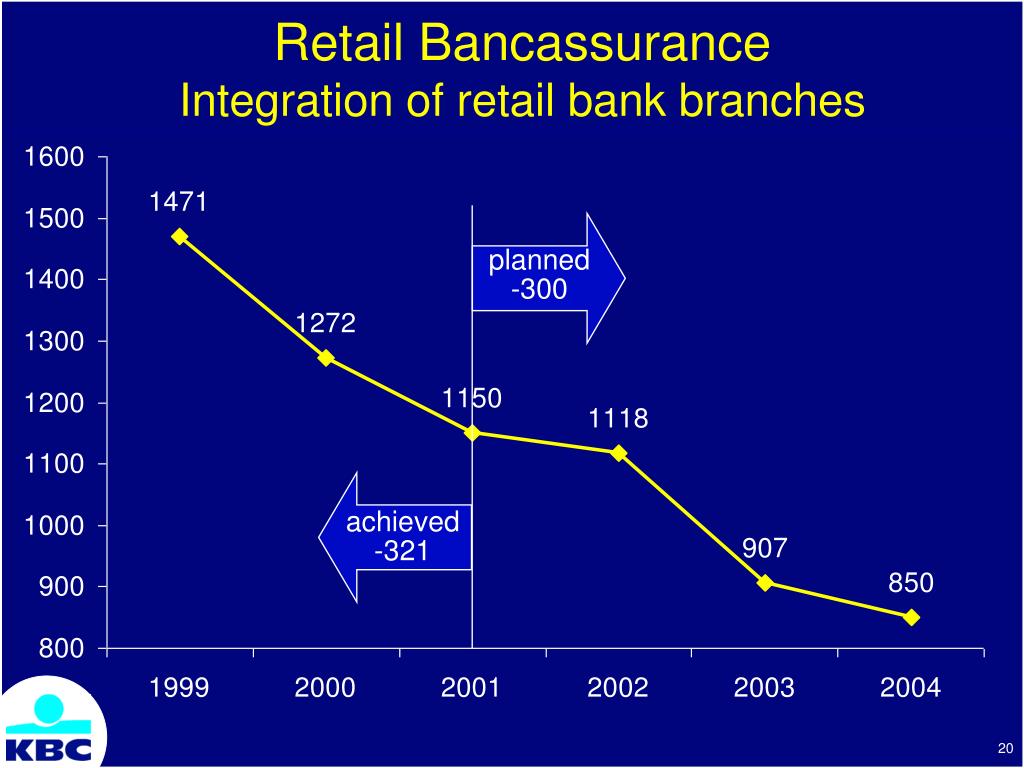 Retail Bancassurance
Integration of retail bank branches

1600
1500
1400
1300
1200
1100
1000
900
800

1471
1272
1150
1118
907
850

planned
-300

achieved
-321

1999
2000
2001
2002
2003
2004

KBC

20